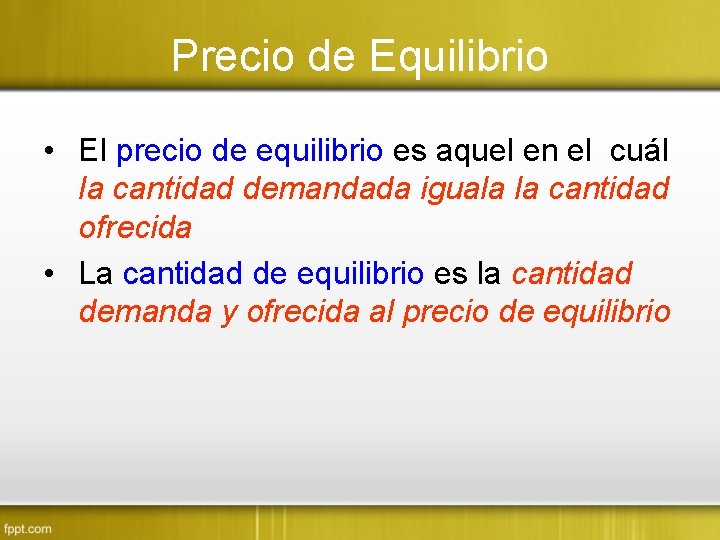 Precio de Equilibrio

• El precio de equilibrio es aquel en el cuál la cantidad demandada iguala la cantidad ofrecida

• La cantidad de equilibrio es la cantidad demanda y ofrecida al precio de equilibrio

fppt.com